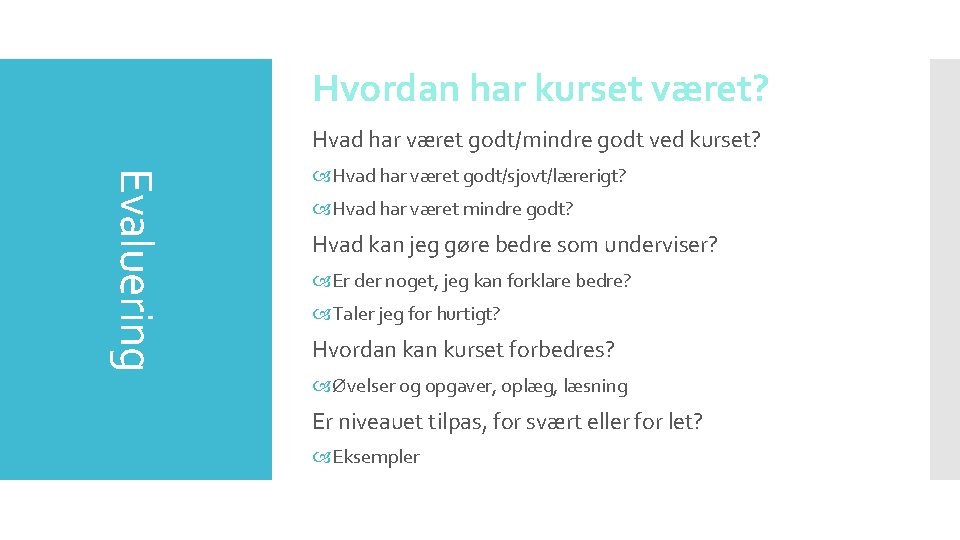 Evaluering

Hvordan har kurset været?

Hvad har været godt/mindre godt ved kurset?

Hvad har været godt/sjovt/lærerigt?

Hvad har været mindre godt?

Hvad kan jeg gøre bedre som underviser?

Er der noget, jeg kan forklare bedre?

Taler jeg for hurtigt?

Hvordan kan kurset forbedres?

Øvelser og opgaver, oplæg, læsning

Er niveauet tilpas, for svært eller for let?

Eksempler